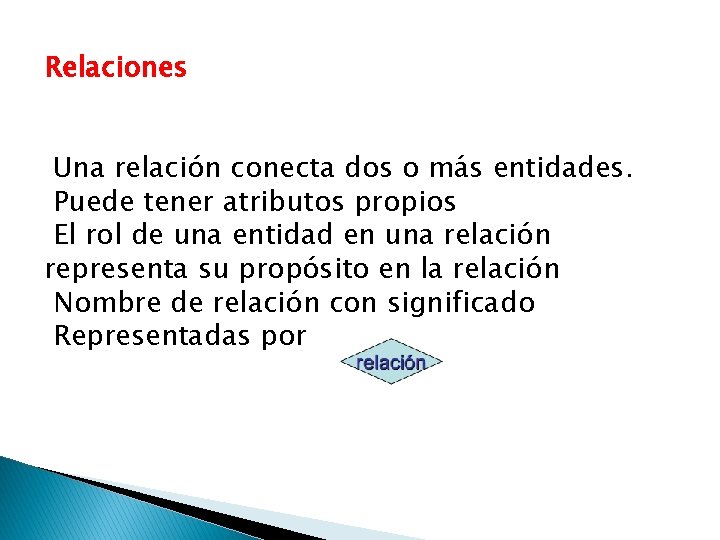 Relaciones

Una relación conecta dos o más entidades.
Puede tener atributos propios
El rol de una entidad en una relación representa su propósito en la relación
Nombre de relación con significado
Representadas por

relación